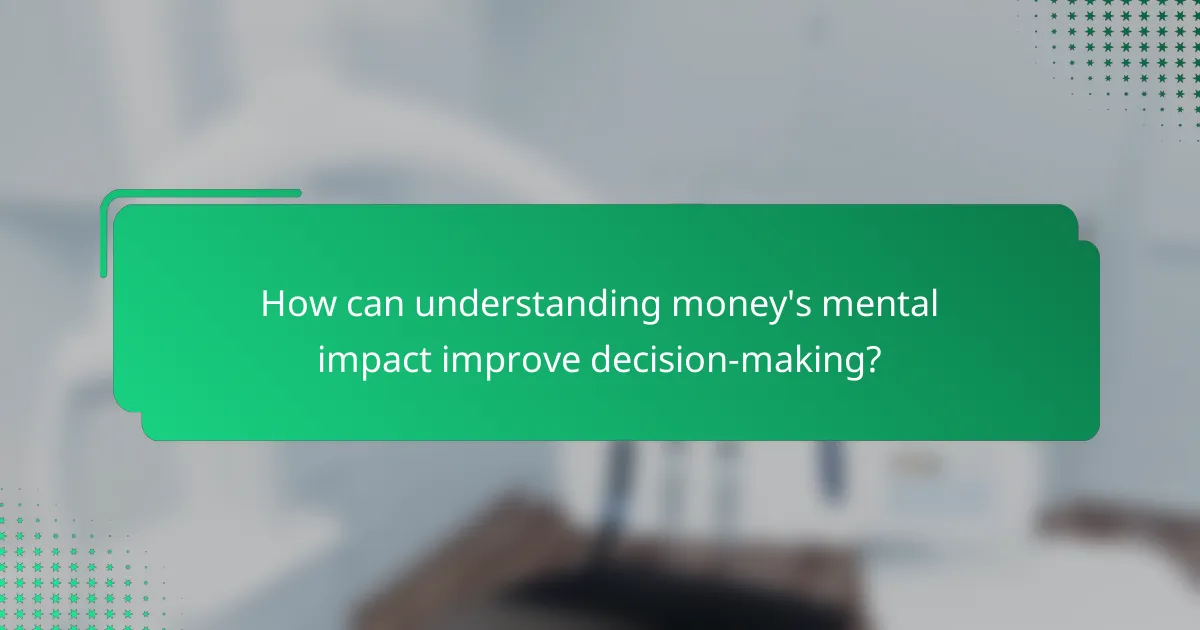 How can understanding money's mental impact improve decision-making?